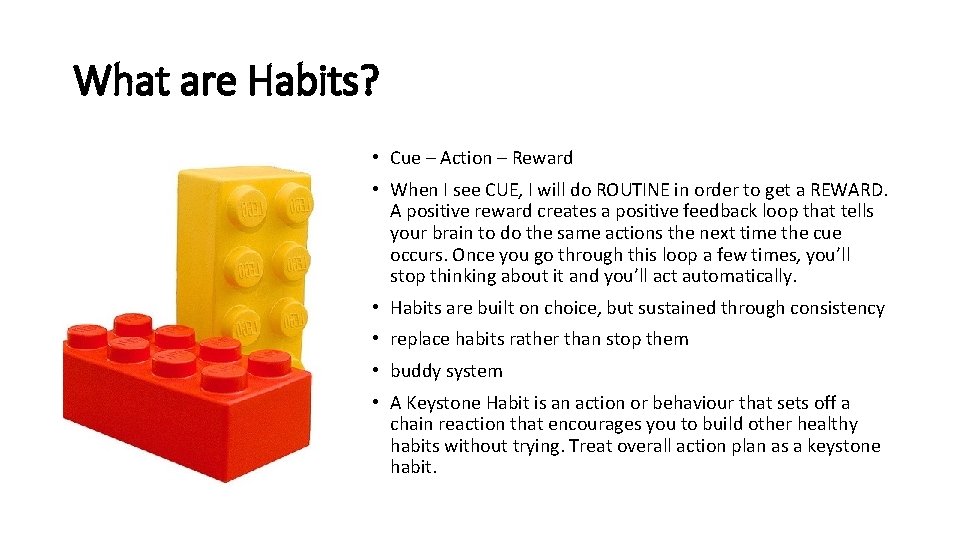 What are Habits?

• Cue – Action – Reward

• When I see CUE, I will do ROUTINE in order to get a REWARD. A positive reward creates a positive feedback loop that tells your brain to do the same actions the next time the cue occurs. Once you go through this loop a few times, you'll stop thinking about it and you'll act automatically.

• Habits are built on choice, but sustained through consistency

• replace habits rather than stop them

• buddy system

• A Keystone Habit is an action or behaviour that sets off a chain reaction that encourages you to build other healthy habits without trying. Treat overall action plan as a keystone habit.